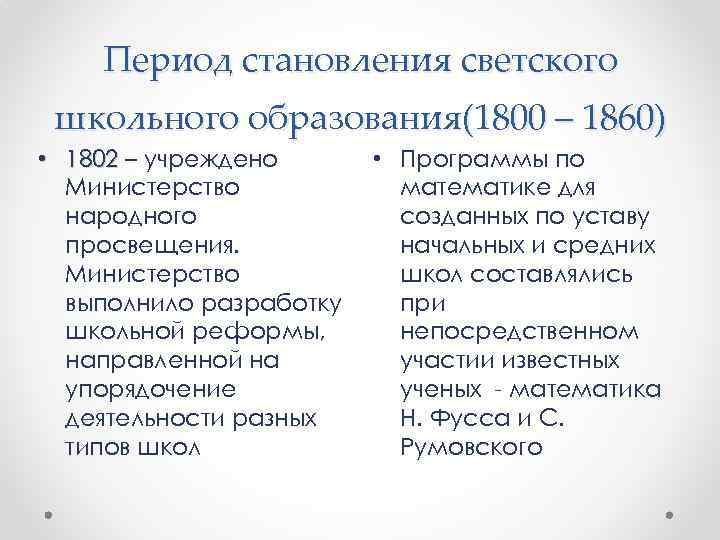 Период становления светского школьного образования(1800 – 1860)

• 1802 – учреждено Министерство народного просвещения. Министерство выполнило разработку школьной реформы, направленной на упорядочение деятельности разных типов школ

• Программы по математике для созданных по уставу начальных и средних школ составлялись при непосредственном участии известных ученых - математика Н. Фусса и С. Румовского